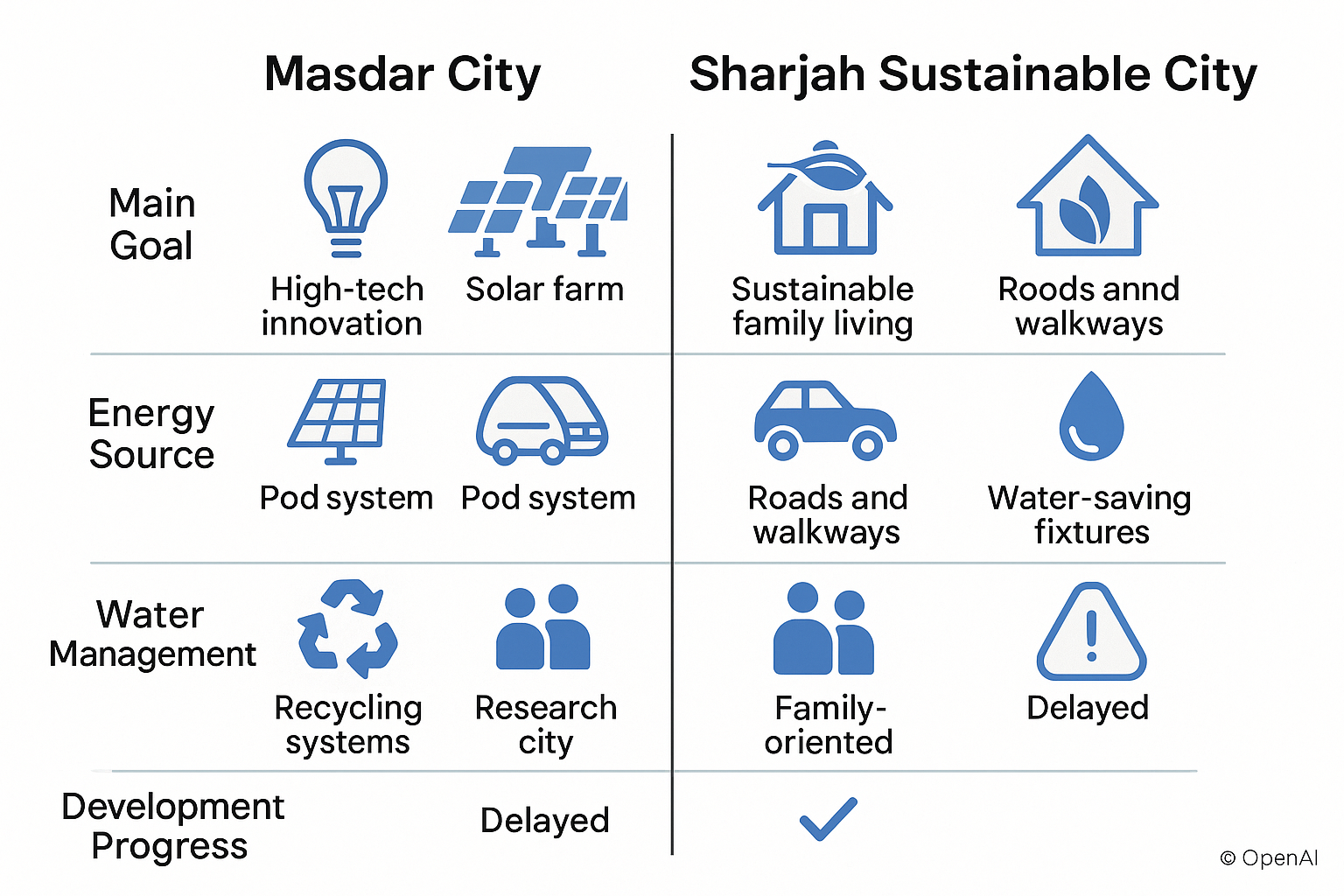 |  | Masdar City |  | Sharjah Sustainable City |  |
|---|---|---|---|---|
| Main Goal | High-tech innovation | Solar farm | Sustainable family living | Roods annd walkways |
| Energy Source | Pod system | Pod system | Roads and walkways | Water-saving fixtures |
| Water Management | Recycling systems | Research city | Family-oriented | Delayed |
| Development Progress |  | Delayed |  |  |

© OpenAI